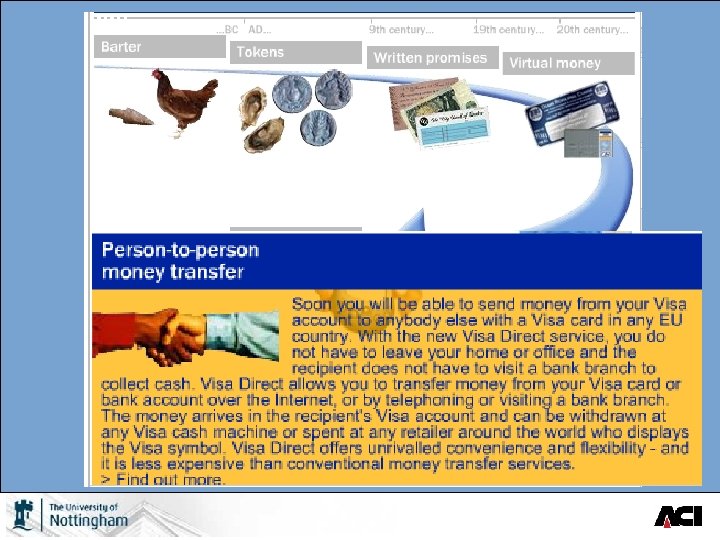 ...BC AD... 9th century... 19th century... 20th century...

Barter

Tokens

Written promises

Virtual money

Person-to-person money transfer

Soon you will be able to send money from your Visa account to anybody else with a Visa card in any EU country. With the new Visa Direct service, you do not have to leave your home or office and the recipient does not have to visit a bank branch to collect cash. Visa Direct allows you to transfer money from your Visa card or bank account over the Internet, or by telephoning or visiting a bank branch. The money arrives in the recipient's Visa account and can be withdrawn at any Visa cash machine or spent at any retailer around the world who displays the Visa symbol. Visa Direct offers unrivalled convenience and flexibility - and it is less expensive than conventional money transfer services.
> Find out more.

The University of Nottingham

ACI